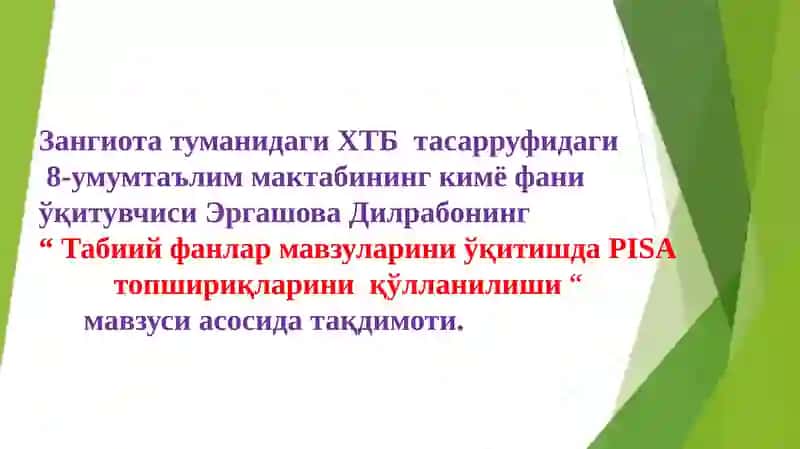 Зангиота туманидаги ХТБ тасарруфидаги 8-умумтаълим мактабининг кимё фани ўқитувчиси Эргашова Дилрабонинг
“ Табиий фанлар мавзуларини ўқитишда PISA топшириқларини қўлланилиши “
мавзуси асосида тақдимоти.